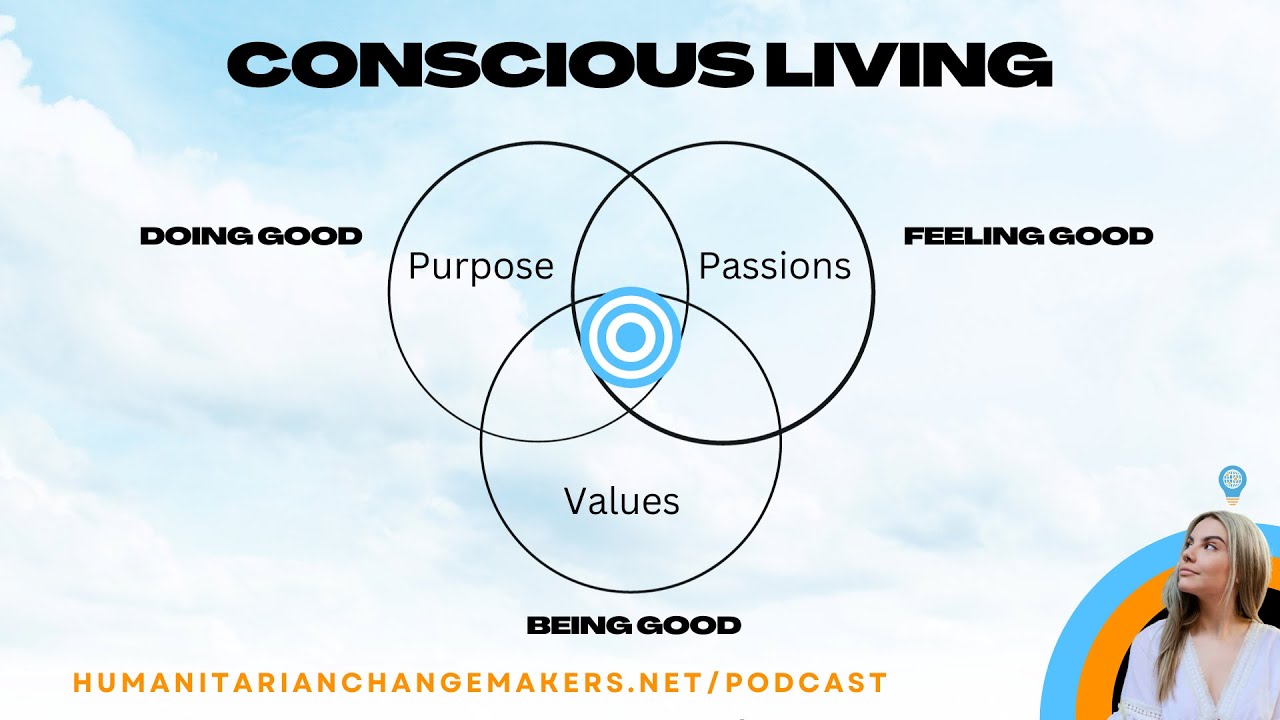 CONSCIOUS LIVING

DOING GOOD

Purpose

Passions

FEELING GOOD

Values

BEING GOOD

HUMANITARIANCHANGEMAKERS.NET/PODCAST